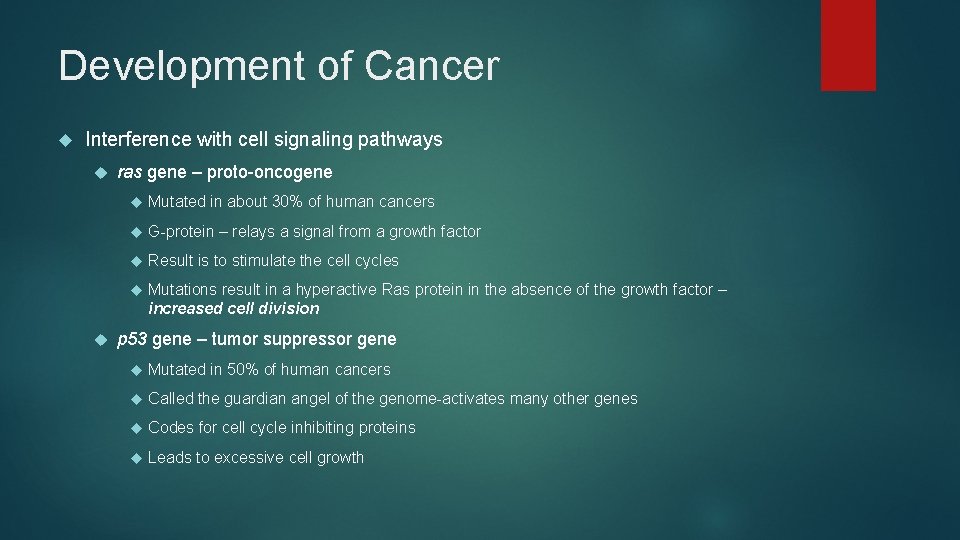 Development of Cancer

Interference with cell signaling pathways

ras gene – proto-oncogene

Mutated in about 30% of human cancers

G-protein – relays a signal from a growth factor

Result is to stimulate the cell cycles

Mutations result in a hyperactive Ras protein in the absence of the growth factor – increased cell division

p53 gene – tumor suppressor gene

Mutated in 50% of human cancers

Called the guardian angel of the genome-activates many other genes

Codes for cell cycle inhibiting proteins

Leads to excessive cell growth